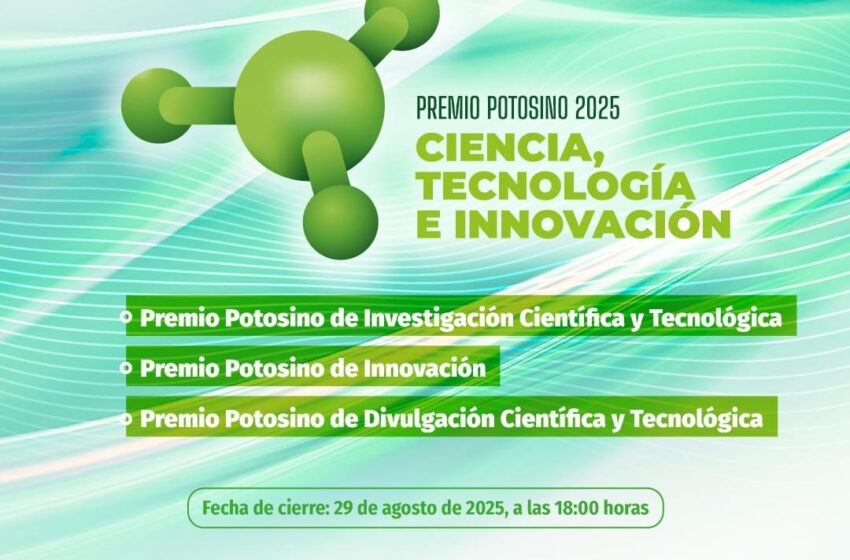 PREMIO POTOSINO 2025

CIENCIA, TECNOLOGÍA E INNOVACIÓN

Premio Potosino de Investigación Científica y Tecnológica

Premio Potosino de Innovación

Premio Potosino de Divulgación Científica y Tecnológica

Fecha de cierre: 29 de agosto de 2025, a las 18:00 horas